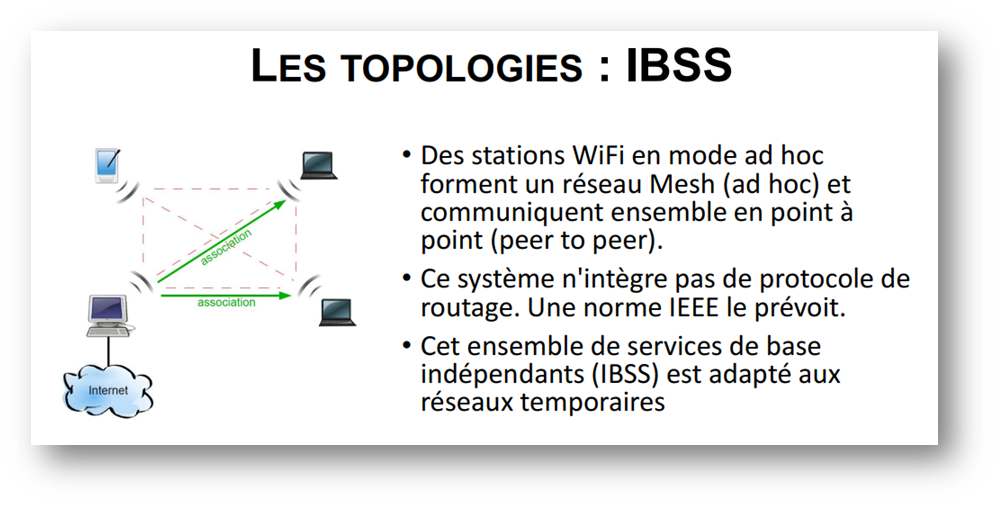 LES TOPOLOGIES : IBSS

association

association

Internet

• Des stations WiFi en mode ad hoc forment un réseau Mesh (ad hoc) et communiquent ensemble en point à point (peer to peer).

• Ce système n'intègre pas de protocole de routage. Une norme IEEE le prévoit.

• Cet ensemble de services de base indépendants (IBSS) est adapté aux réseaux temporaires